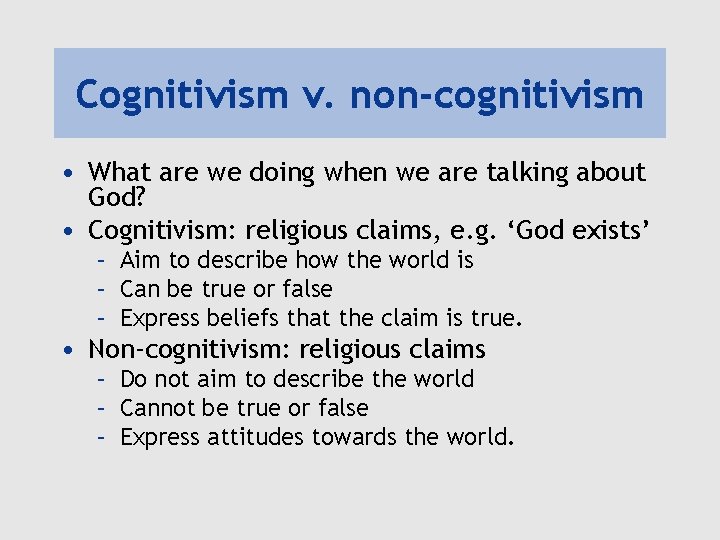 Cognitivism v. non-cognitivism

• What are we doing when we are talking about God?
• Cognitivism: religious claims, e.g. ‘God exists’
  – Aim to describe how the world is
  – Can be true or false
  – Express beliefs that the claim is true.
• Non-cognitivism: religious claims
  – Do not aim to describe the world
  – Cannot be true or false
  – Express attitudes towards the world.